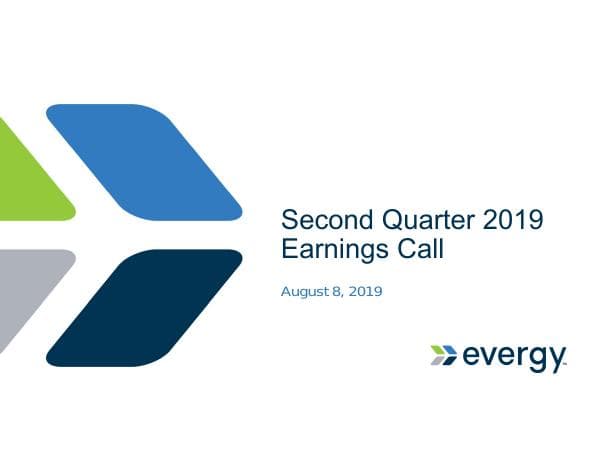 Second Quarter 2019 Earnings Call

August 8, 2019

evergy